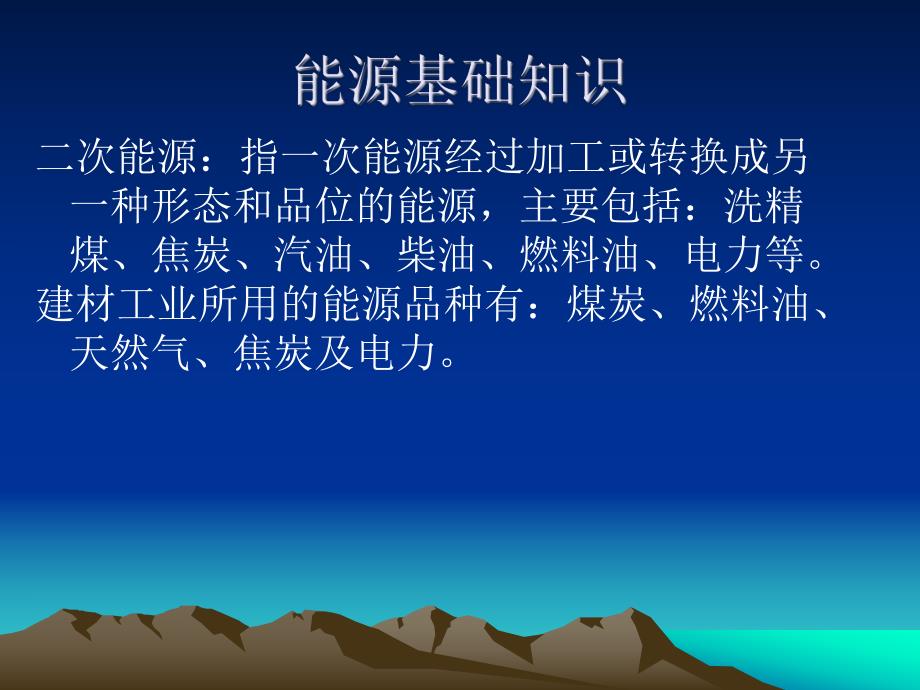 能源基础知识

二次能源：指一次能源经过加工或转换成另一种形态和品位的能源，主要包括：洗精煤、焦炭、汽油、柴油、燃料油、电力等。

建材工业所用的能源品种有：煤炭、燃料油、天然气、焦炭及电力。